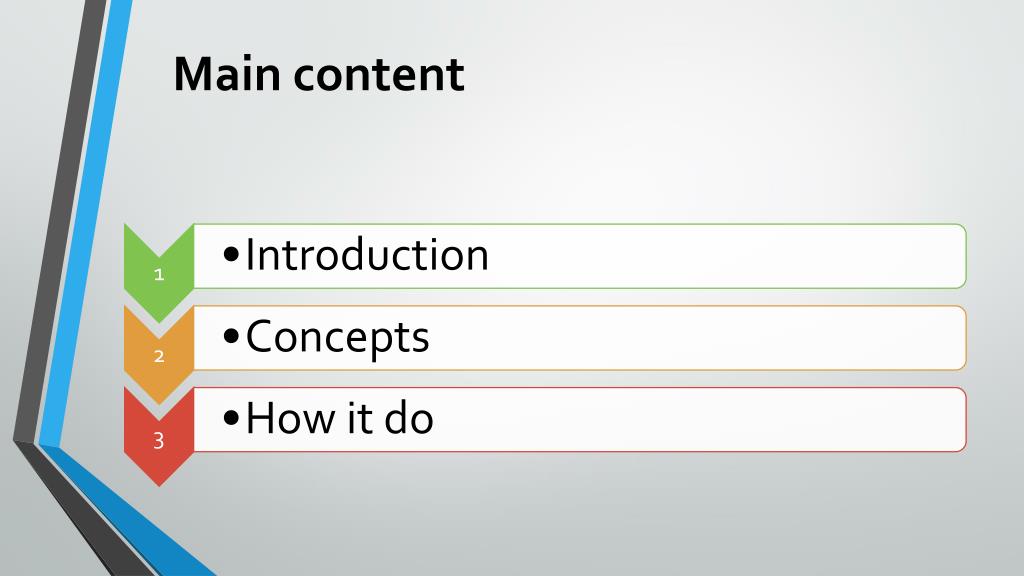 Main content

1
• Introduction

2
• Concepts

3
• How it do